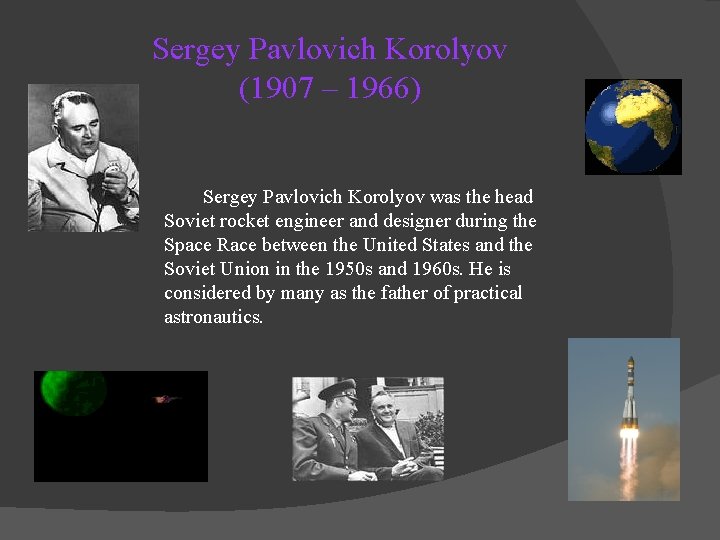 Sergey Pavlovich Korolyov
(1907 – 1966)

Sergey Pavlovich Korolyov was the head Soviet rocket engineer and designer during the Space Race between the United States and the Soviet Union in the 1950s and 1960s. He is considered by many as the father of practical astronautics.